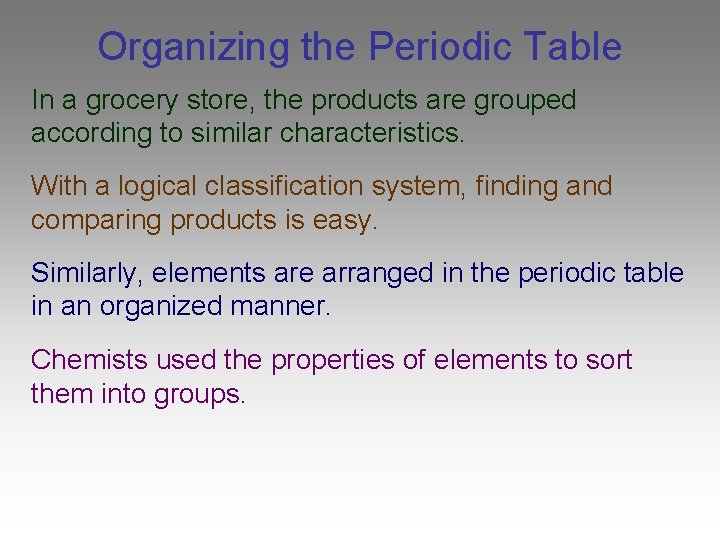 Organizing the Periodic Table

In a grocery store, the products are grouped according to similar characteristics.

With a logical classification system, finding and comparing products is easy.

Similarly, elements are arranged in the periodic table in an organized manner.

Chemists used the properties of elements to sort them into groups.